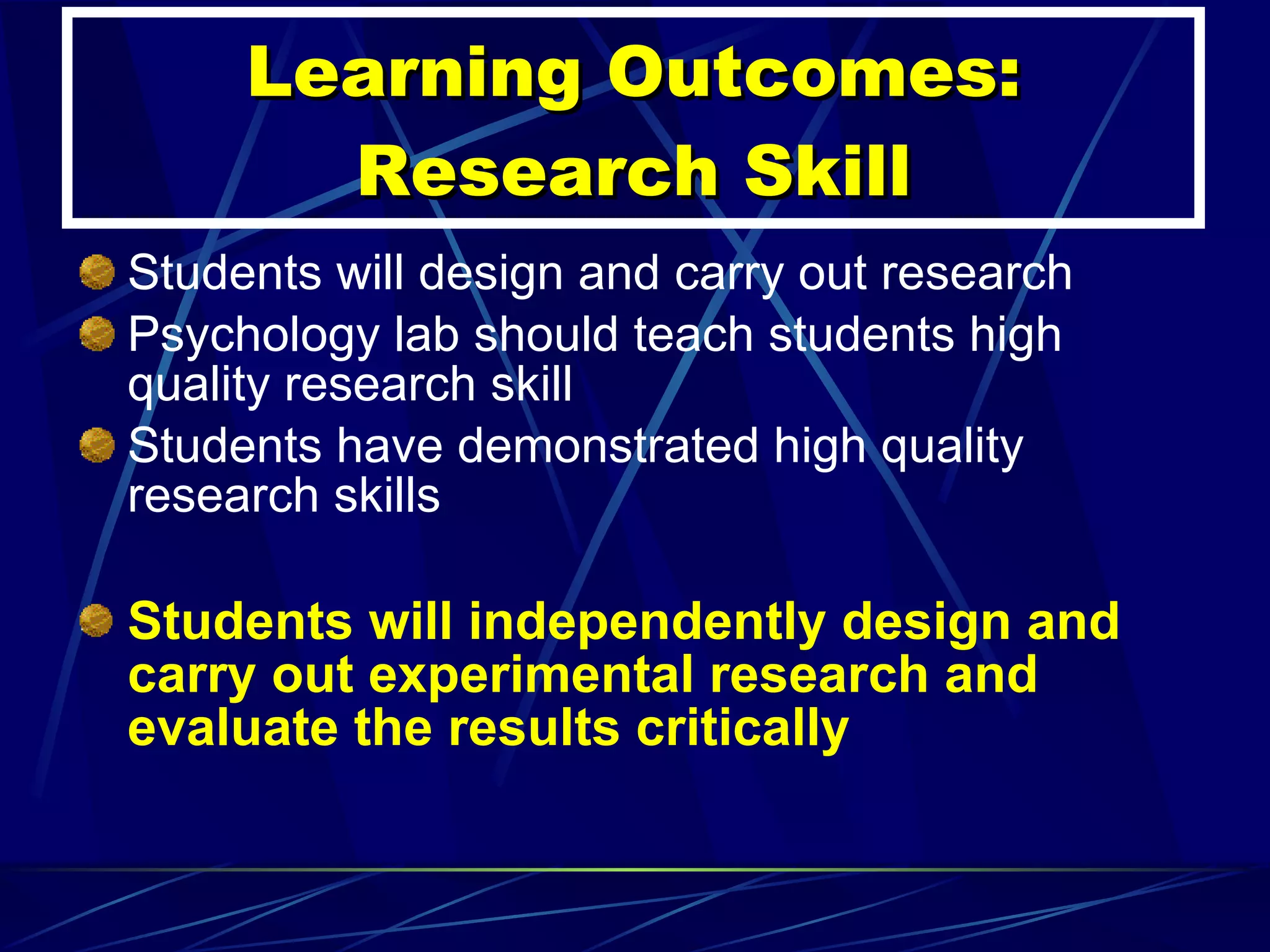 Learning Outcomes: Research Skill

Students will design and carry out research

Psychology lab should teach students high quality research skill

Students have demonstrated high quality research skills

Students will independently design and carry out experimental research and evaluate the results critically